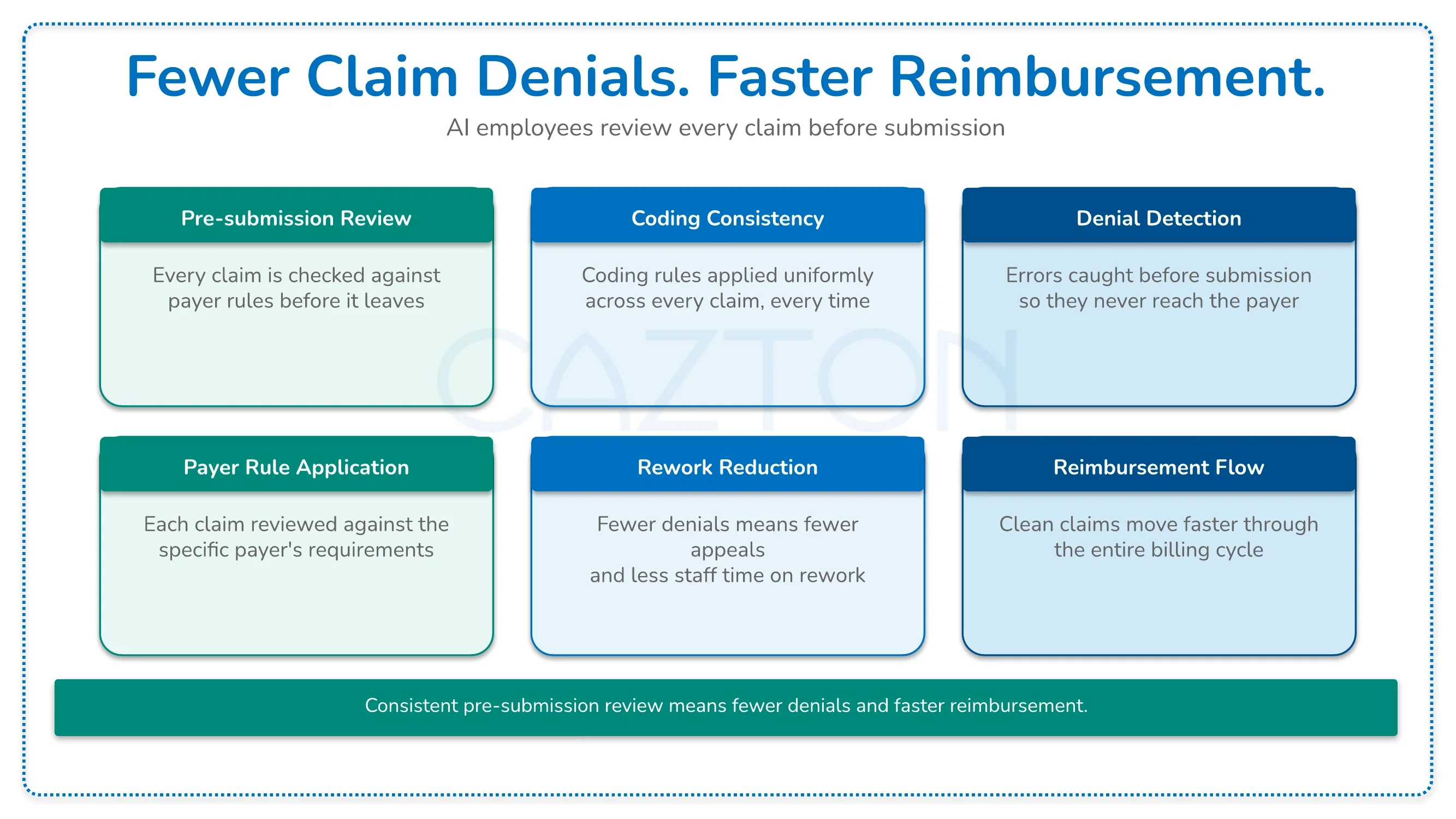 Fewer Claim Denials. Faster Reimbursement.

AI employees review every claim before submission

Pre-submission Review

Every claim is checked against payer rules before it leaves

Coding Consistency

Coding rules applied uniformly across every claim, every time

Denial Detection

Errors caught before submission so they never reach the payer

CAZTON

Payer Rule Application

Each claim reviewed against the specific payer's requirements

Rework Reduction

Fewer denials means fewer appeals
and less staff time on rework

Reimbursement Flow

Clean claims move faster through the entire billing cycle

Consistent pre-submission review means fewer denials and faster reimbursement.